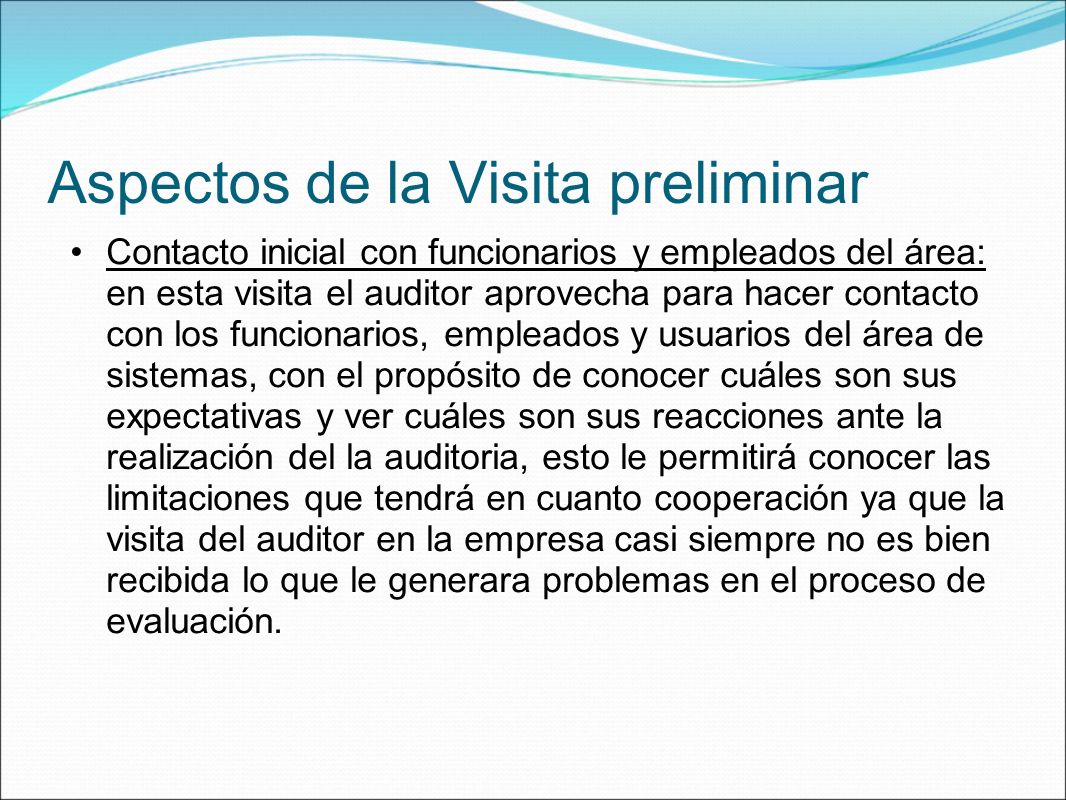 Aspectos de la Visita preliminar

• Contacto inicial con funcionarios y empleados del área: en esta visita el auditor aprovecha para hacer contacto con los funcionarios, empleados y usuarios del área de sistemas, con el propósito de conocer cuáles son sus expectativas y ver cuáles son sus reacciones ante la realización del la auditoria, esto le permitirá conocer las limitaciones que tendrá en cuanto cooperación ya que la visita del auditor en la empresa casi siempre no es bien recibida lo que le generara problemas en el proceso de evaluación.